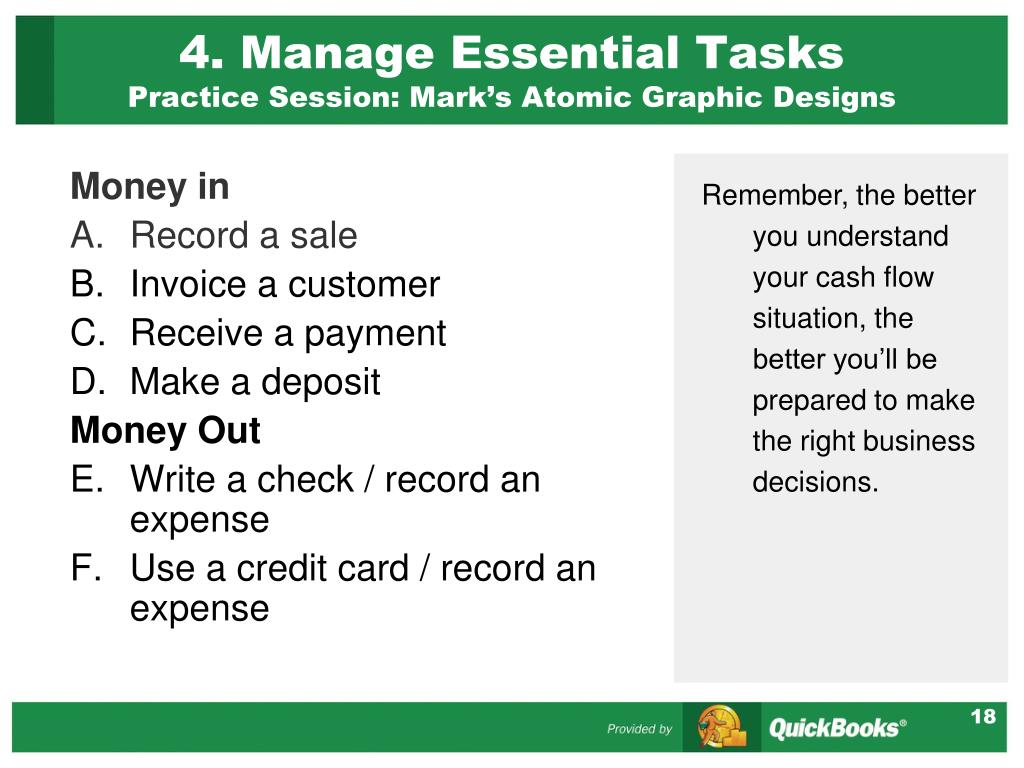 4. Manage Essential Tasks
Practice Session: Mark’s Atomic Graphic Designs

Money in
A. Record a sale
B. Invoice a customer
C. Receive a payment
D. Make a deposit
Money Out
E. Write a check / record an expense
F. Use a credit card / record an expense

Remember, the better you understand your cash flow situation, the better you’ll be prepared to make the right business decisions.

Provided by QuickBooks®

18